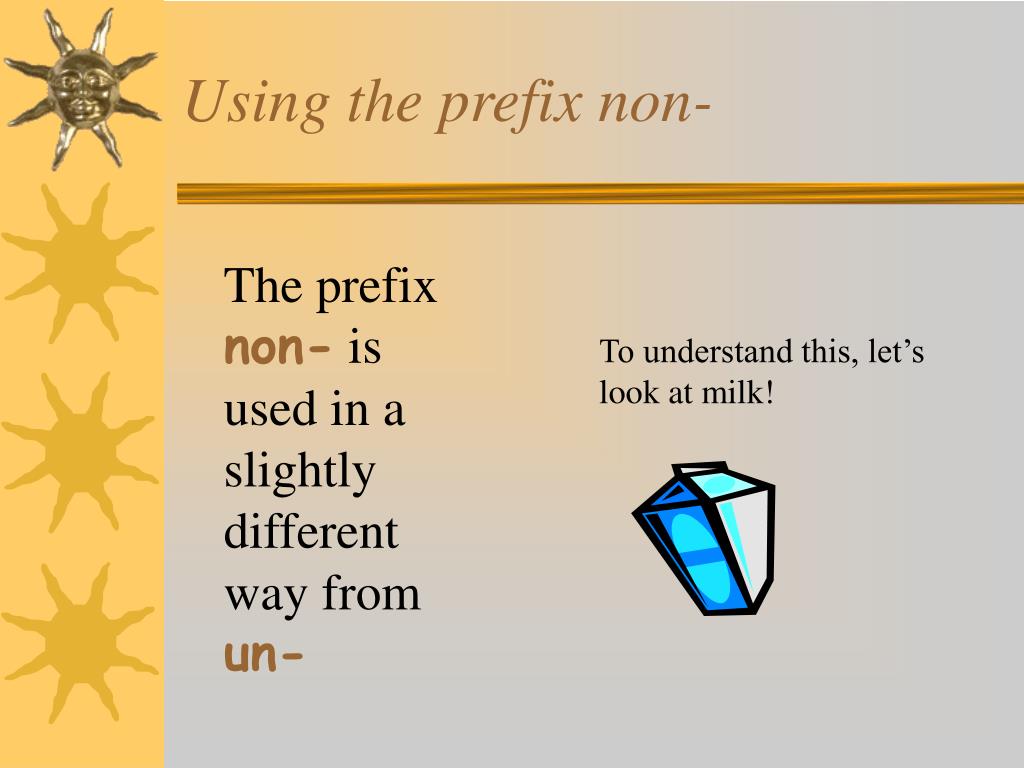 Using the prefix non-

The prefix non- is used in a slightly different way from un-

To understand this, let’s look at milk!